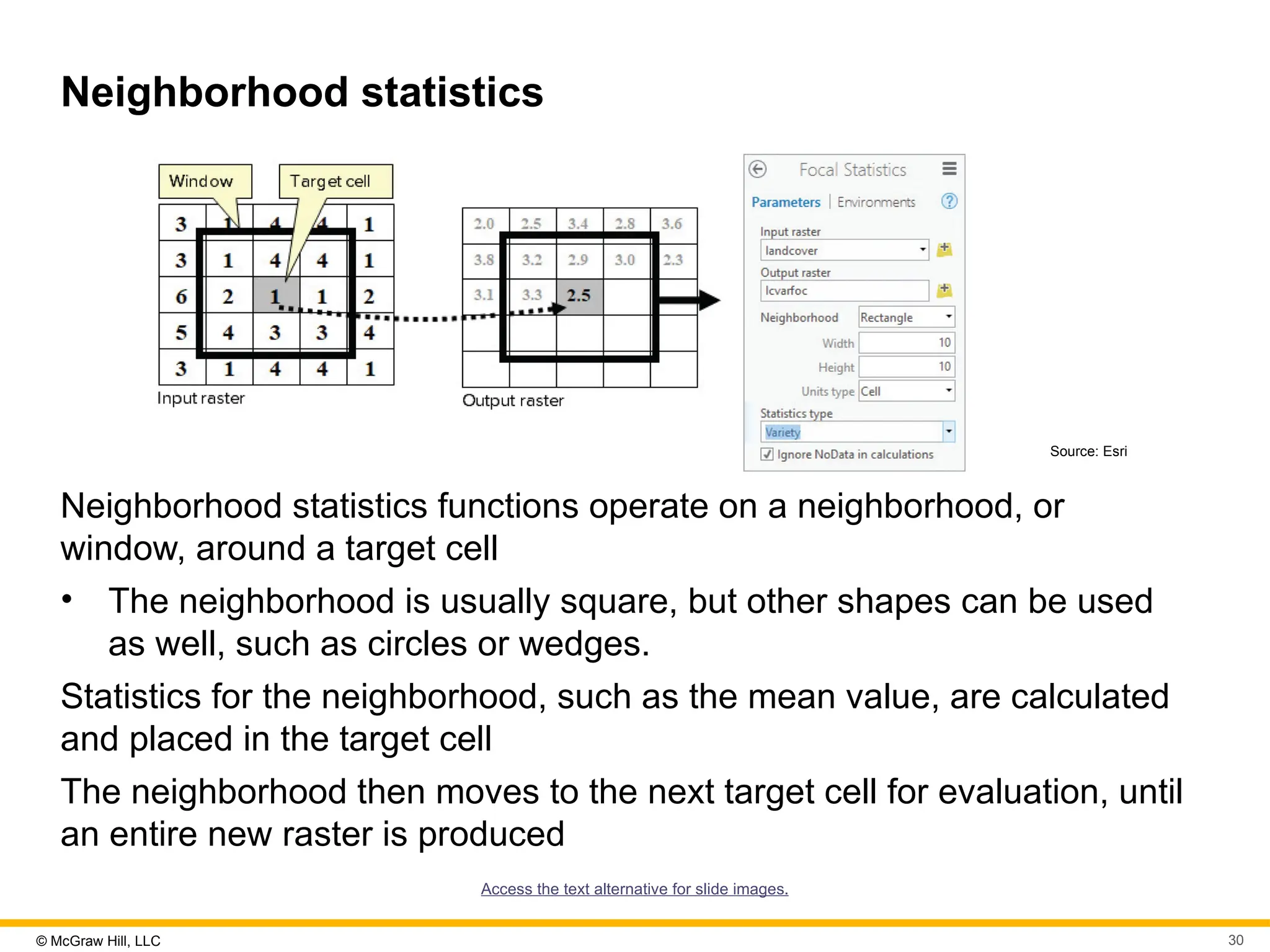 Neighborhood statistics

Window

Target cell

| 3 | 1 | 4 | 4 | 1 |
|---|---|---|---|---|
| 3 | 1 | 4 | 4 | 1 |
| 6 | 2 | 1 | 1 | 2 |
| 5 | 4 | 3 | 3 | 4 |
| 3 | 1 | 4 | 4 | 1 |

Input raster

| 2.0 | 2.5 | 3.4 | 2.8 | 3.6 |
|---|---|---|---|---|
| 3.8 | 3.2 | 2.9 | 3.0 | 2.3 |
| 3.1 | 3.3 | 2.5 | | |
| | | | | |
| | | | | |

Output raster

Focal Statistics

Parameters | Environments

Input raster
landcover

Output raster
lcvarfoc

Neighborhood Rectangle

Width 10

Height 10

Units type Cell

Statistics type
Variety

Ignore NoData in calculations

Source: Esri

Neighborhood statistics functions operate on a neighborhood, or window, around a target cell

• The neighborhood is usually square, but other shapes can be used as well, such as circles or wedges.

Statistics for the neighborhood, such as the mean value, are calculated and placed in the target cell

The neighborhood then moves to the next target cell for evaluation, until an entire new raster is produced

Access the text alternative for slide images.

© McGraw Hill, LLC

30